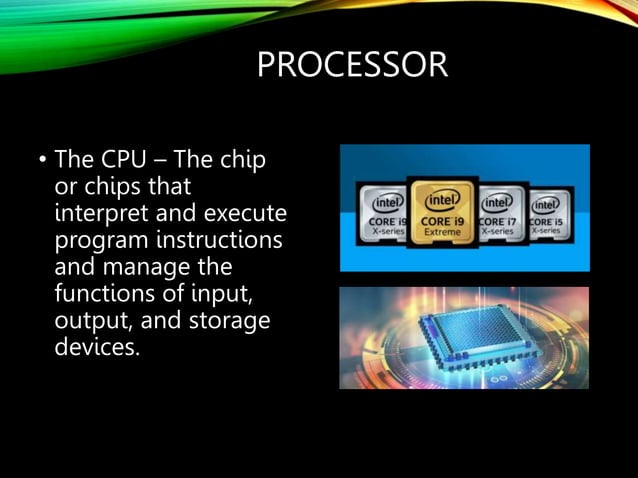 PROCESSOR

• The CPU – The chip or chips that interpret and execute program instructions and manage the functions of input, output, and storage devices.

intel CORE i9 X-series
intel CORE i9 Extreme
intel CORE i7 X-series
intel CORE i5 X-series